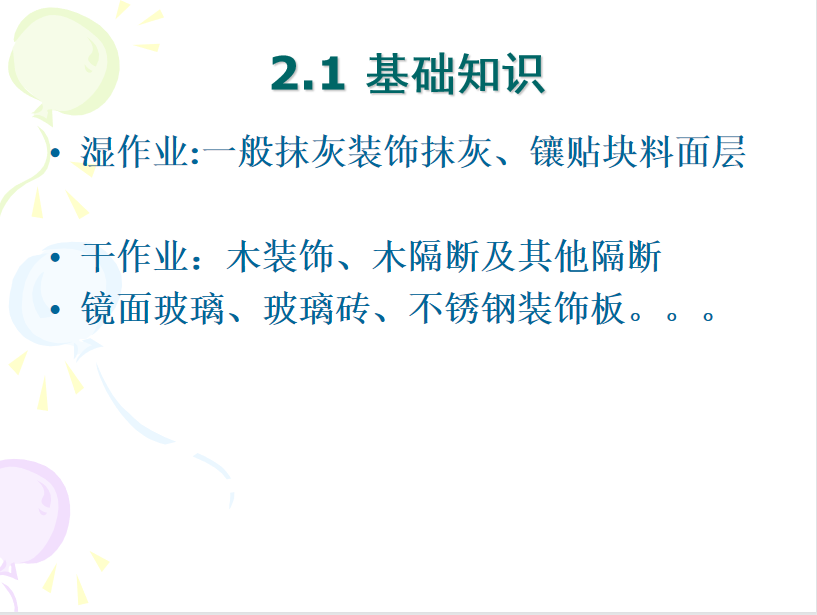 2.1 基础知识

• 湿作业:一般抹灰装饰抹灰、镶贴块料面层

• 干作业：木装饰、木隔断及其他隔断
• 镜面玻璃、玻璃砖、不锈钢装饰板。。。